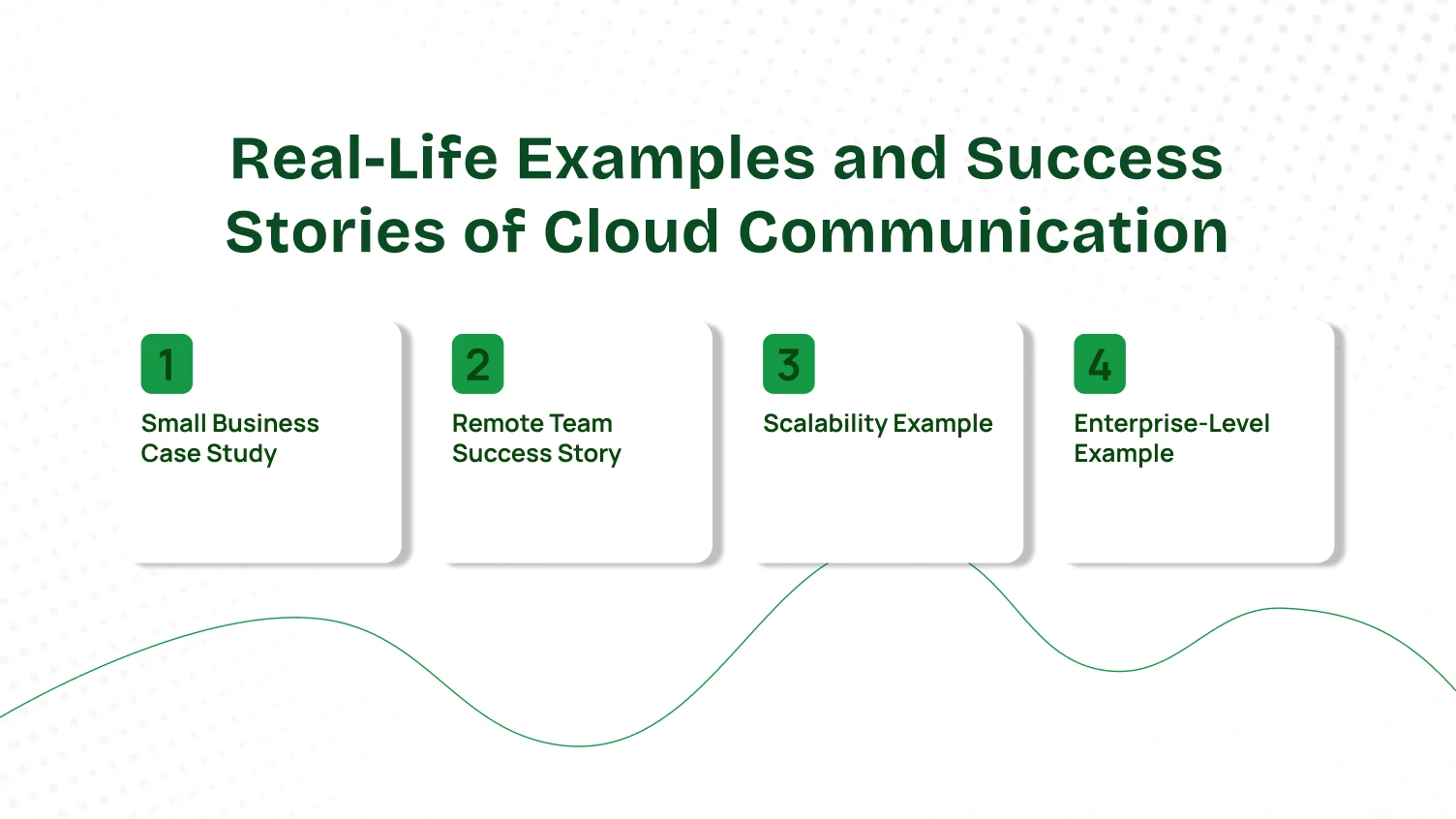 Real-Life Examples and Success Stories of Cloud Communication

1
Small Business Case Study

2
Remote Team Success Story

3
Scalability Example

4
Enterprise-Level Example